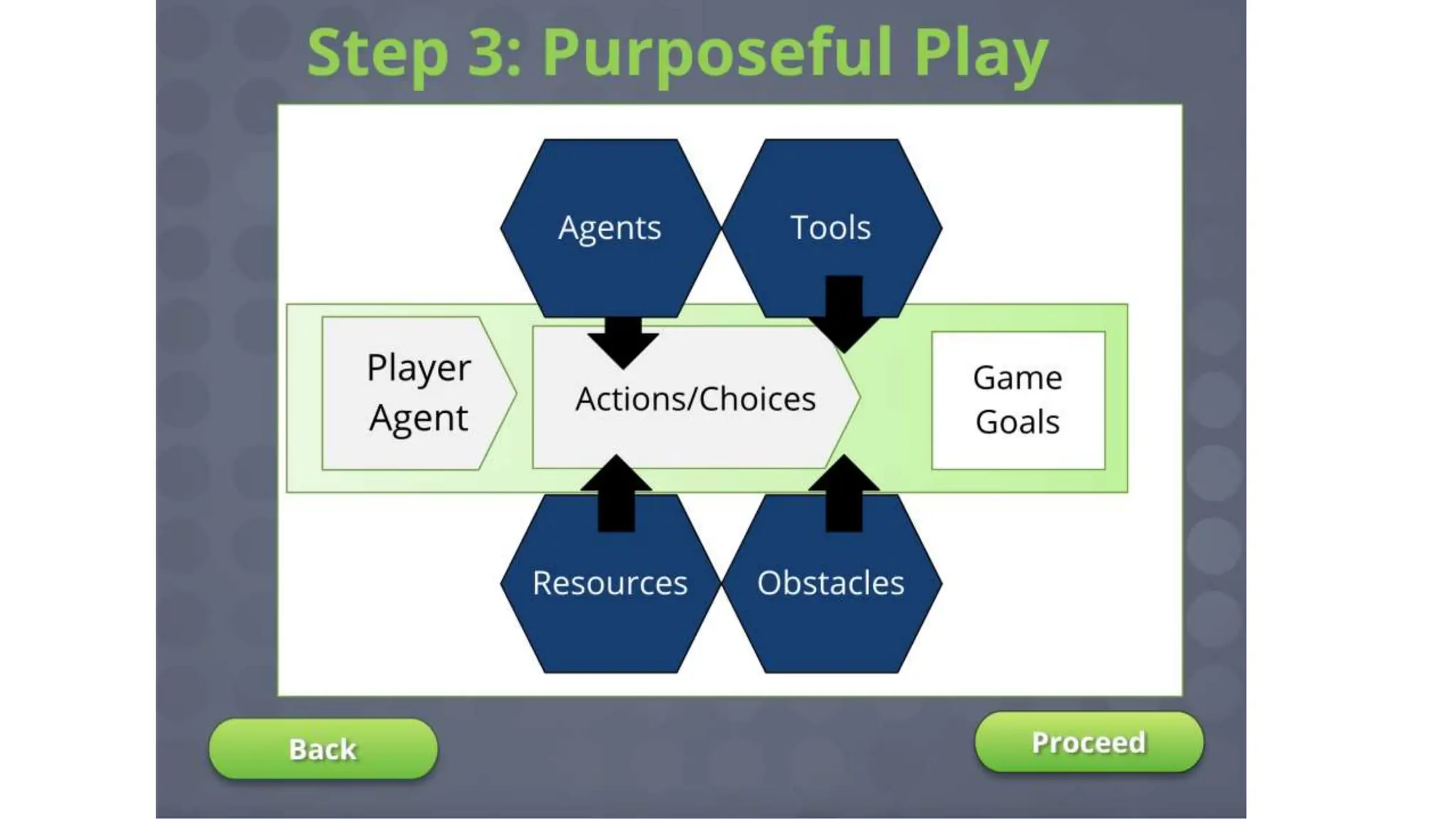 Step 3: Purposeful Play

Agents

Tools

Player Agent

Actions/Choices

Game Goals

Resources

Obstacles

Back

Proceed